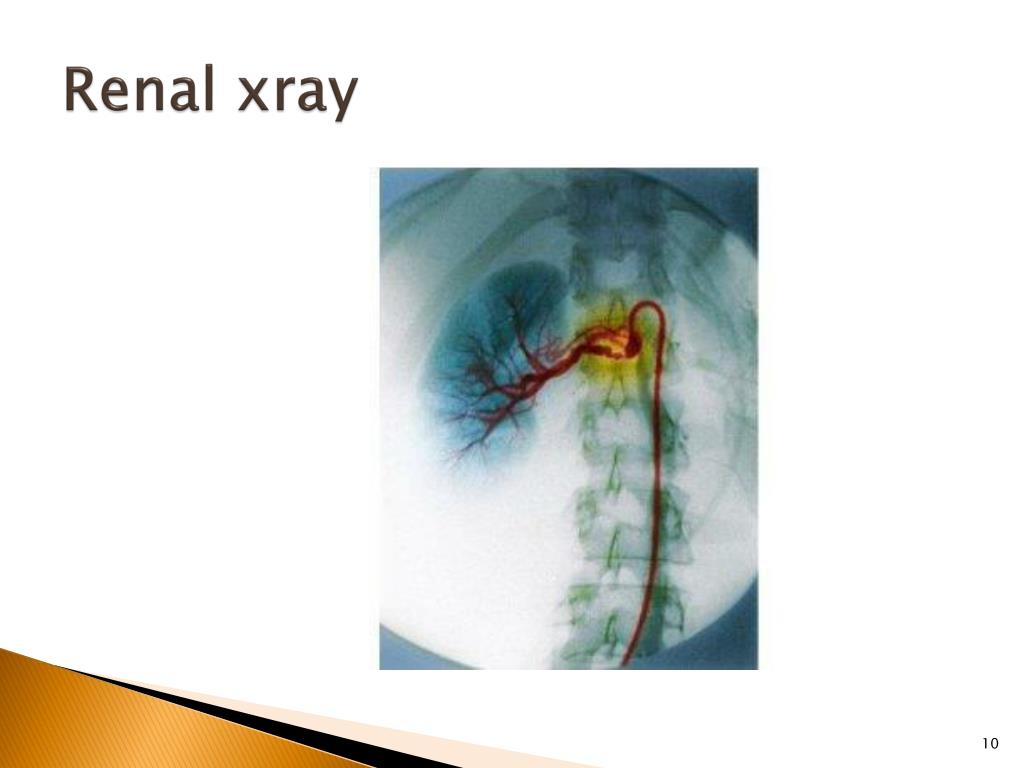 Renal xray

10